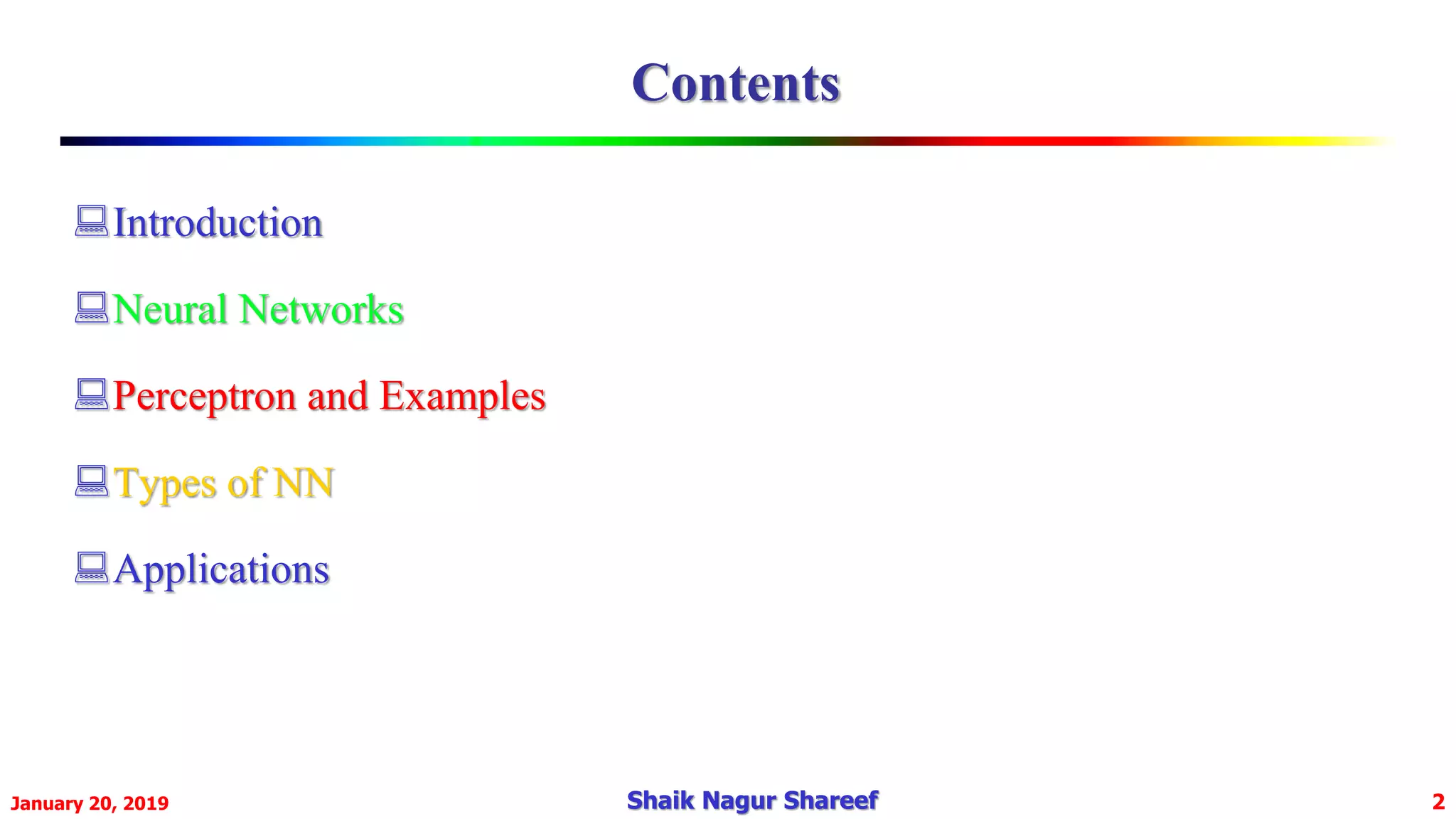 Contents

Introduction

Neural Networks

Perceptron and Examples

Types of NN

Applications

January 20, 2019 Shaik Nagur Shareef 2